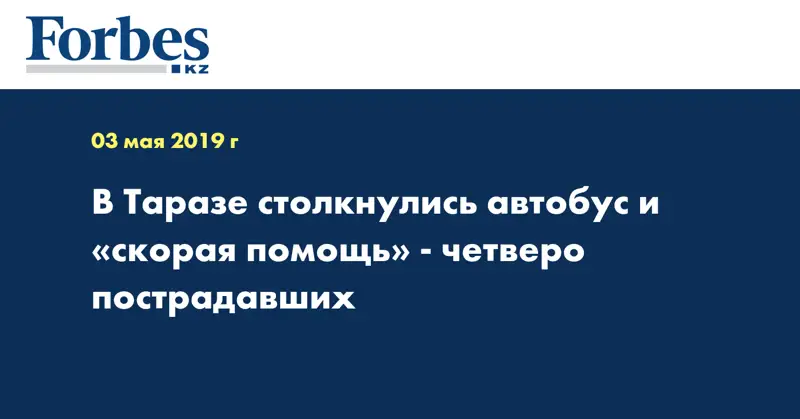 Forbes
KZ

03 мая 2019 г

В Таразе столкнулись автобус и «скорая помощь» - четверо пострадавших